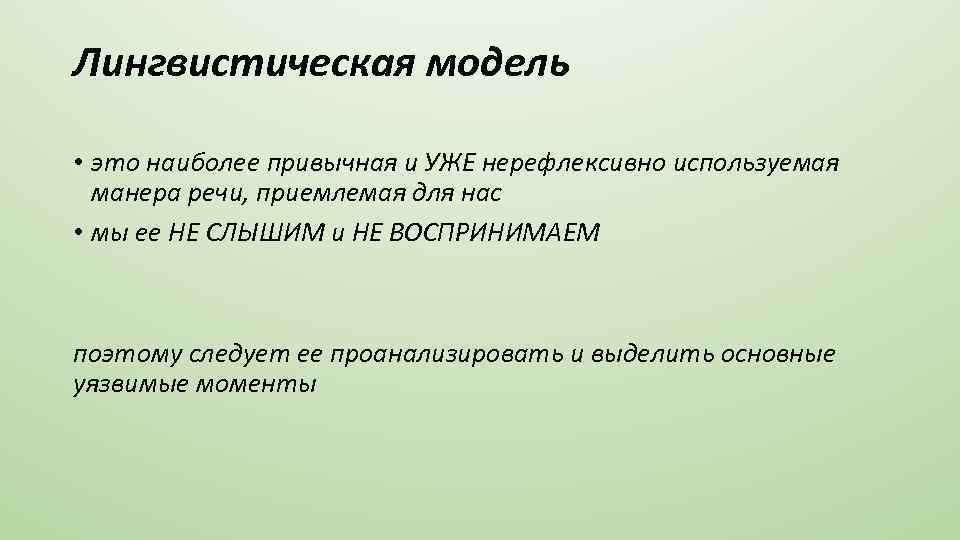 Лингвистическая модель

• это наиболее привычная и УЖЕ нерефлексивно используемая манера речи, приемлемая для нас
• мы ее НЕ СЛЫШИМ и НЕ ВОСПРИНИМАЕМ

поэтому следует ее проанализировать и выделить основные уязвимые моменты